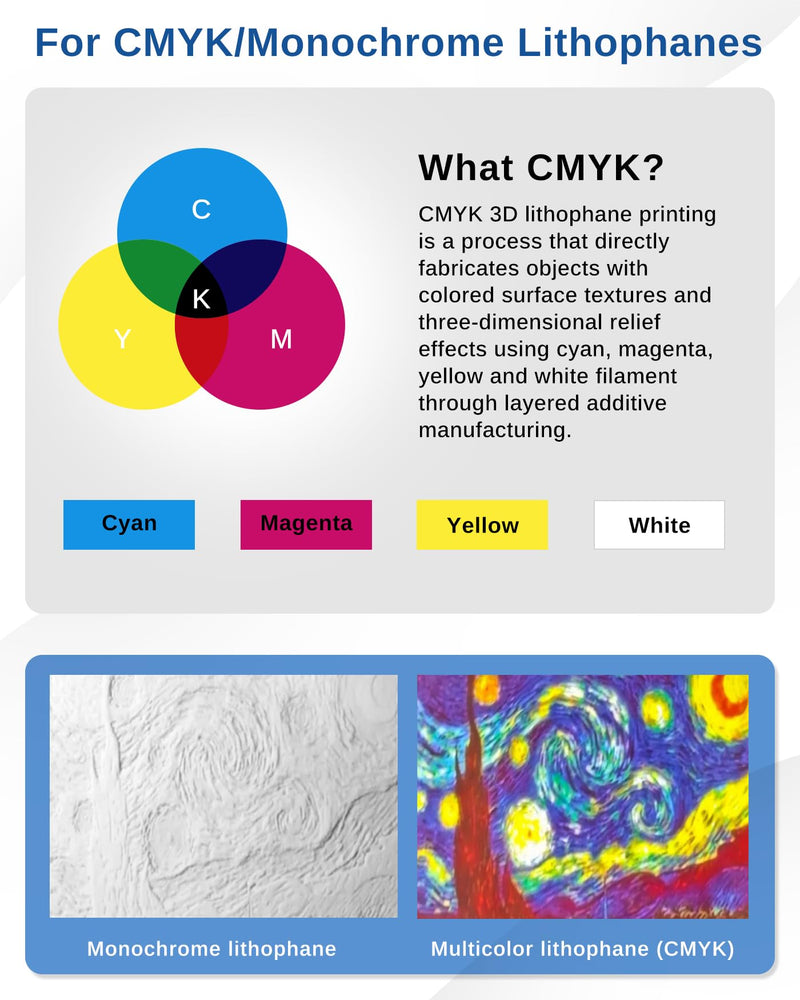 For CMYK/Monochrome Lithophanes

C

K

Y

M

What CMYK?

CMYK 3D lithophane printing is a process that directly fabricates objects with colored surface textures and three-dimensional relief effects using cyan, magenta, yellow and white filament through layered additive manufacturing.

Cyan

Magenta

Yellow

White

Monochrome lithophane

Multicolor lithophane (CMYK)